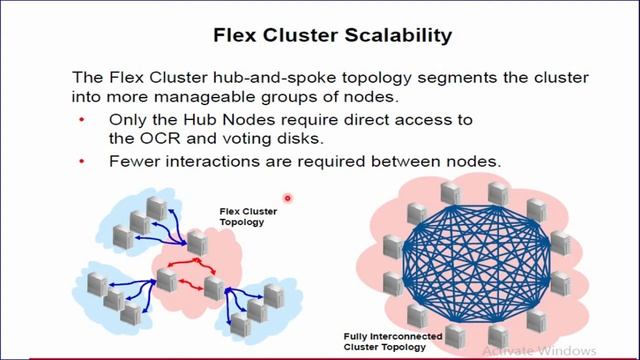 Flex Cluster Scalability

The Flex Cluster hub-and-spoke topology segments the cluster into more manageable groups of nodes.

• Only the Hub Nodes require direct access to the OCR and voting disks.
• Fewer interactions are required between nodes.

Flex Cluster Topology

Fully Interconnected Cluster Topology

Activate Windows